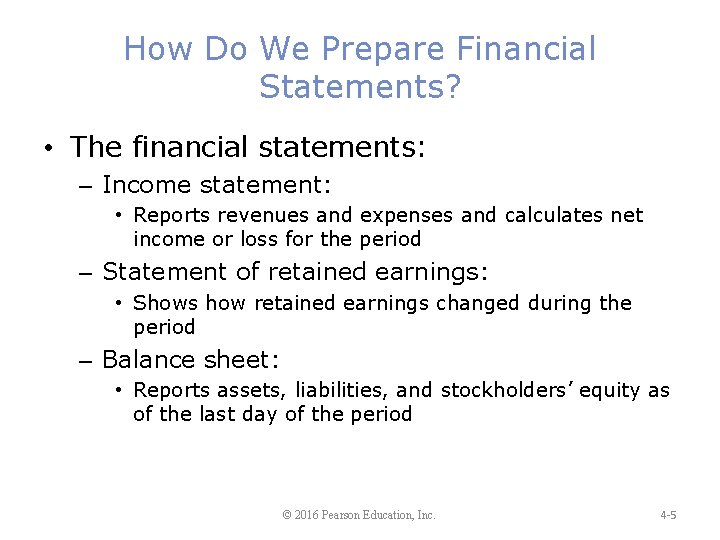 How Do We Prepare Financial Statements?

• The financial statements:
– Income statement:
• Reports revenues and expenses and calculates net income or loss for the period
– Statement of retained earnings:
• Shows how retained earnings changed during the period
– Balance sheet:
• Reports assets, liabilities, and stockholders' equity as of the last day of the period

© 2016 Pearson Education, Inc.

4-5